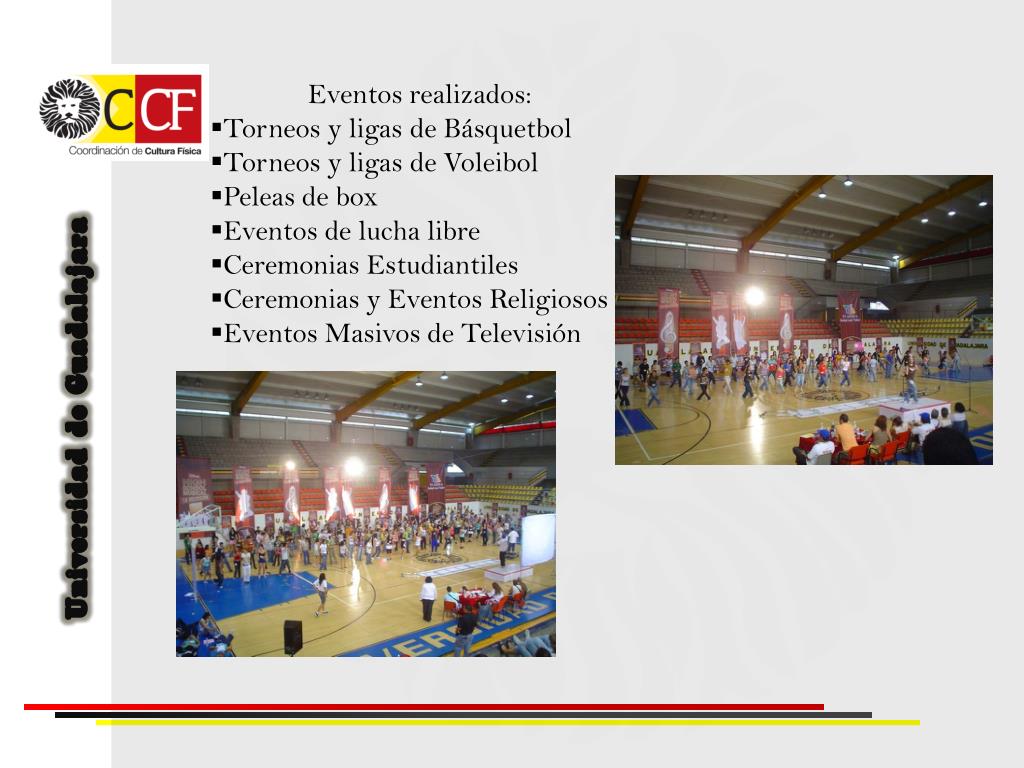 CCF
Coordinación de Cultura Física

Universidad de Guadalajara

Eventos realizados:
▪Torneos y ligas de Básquetbol
▪Torneos y ligas de Voleibol
▪Peleas de box
▪Eventos de lucha libre
▪Ceremonias Estudiantiles
▪Ceremonias y Eventos Religiosos
▪Eventos Masivos de Televisión